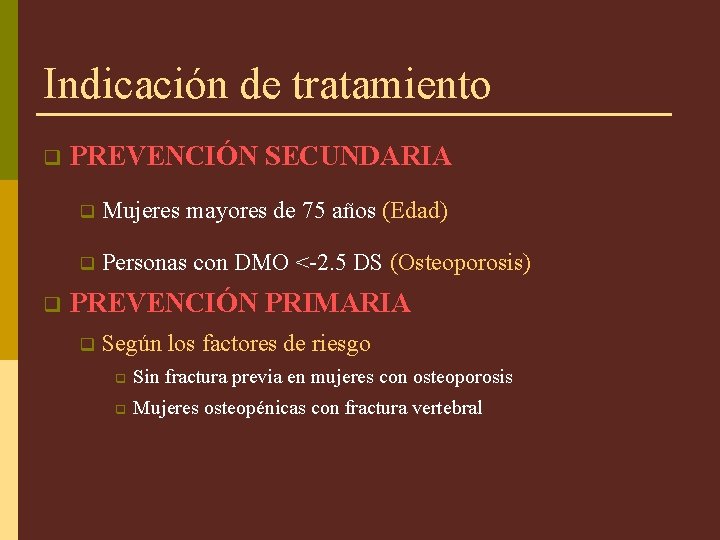 Indicación de tratamiento

PREVENCIÓN SECUNDARIA

Mujeres mayores de 75 años (Edad)

Personas con DMO <-2.5 DS (Osteoporosis)

PREVENCIÓN PRIMARIA

Según los factores de riesgo

Sin fractura previa en mujeres con osteoporosis

Mujeres osteopénicas con fractura vertebral